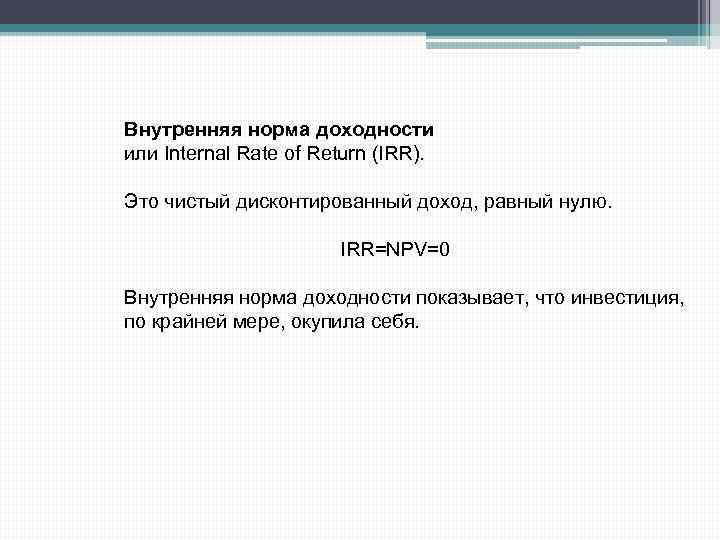 Внутренняя норма доходности
или Internal Rate of Return (IRR).

Это чистый дисконтированный доход, равный нулю.

IRR=NPV=0

Внутренняя норма доходности показывает, что инвестиция, по крайней мере, окупила себя.